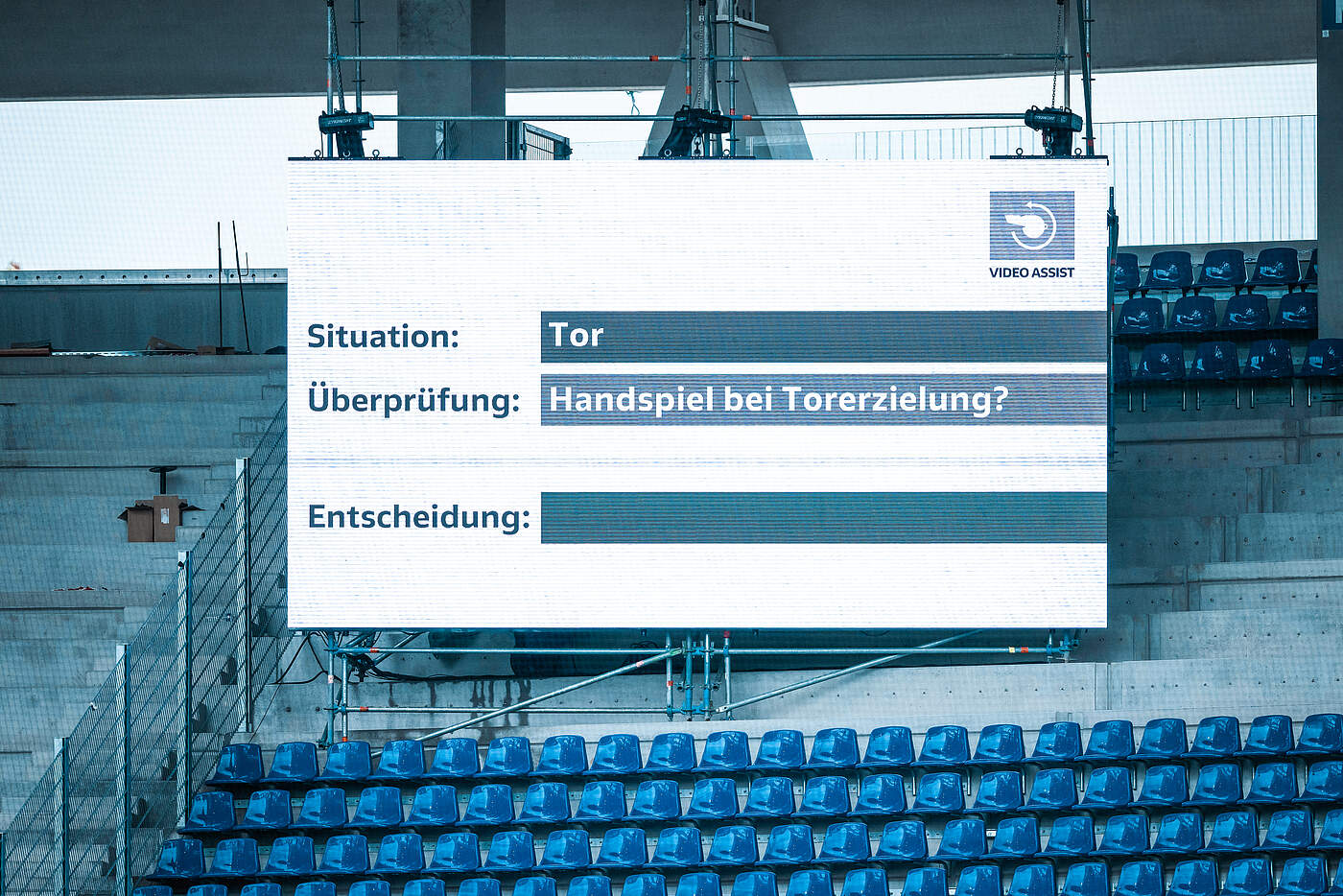 VIDEO ASSIST

Situation: Tor

Überprüfung: Handspiel bei Torerzielung?

Entscheidung: